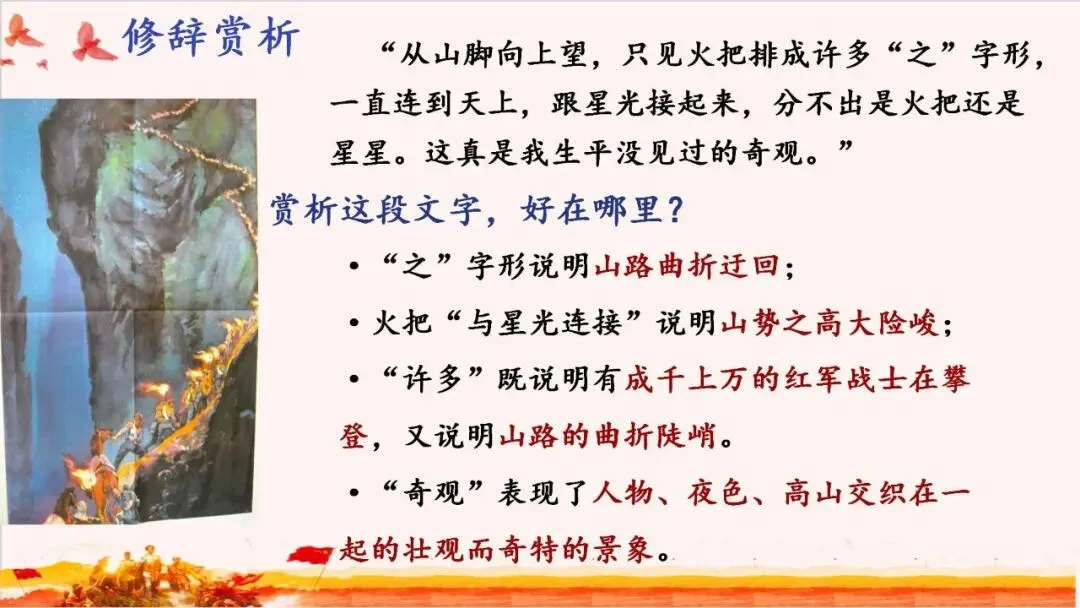 修辞赏析

“从山脚向上望，只见火把排成许多“之”字形，一直连到天上，跟星光接起来，分不出是火把还是星星。这真是我生平没见过的奇观。”

赏析这段文字，好在哪里？

• “之”字形说明山路曲折迂回；

• 火把“与星光连接”说明山势之高大险峻；

• “许多”既说明有成千上万的红军战士在攀登，又说明山路的曲折陡峭。

• “奇观”表现了人物、夜色、高山交织在一起的壮观而奇特的景象。